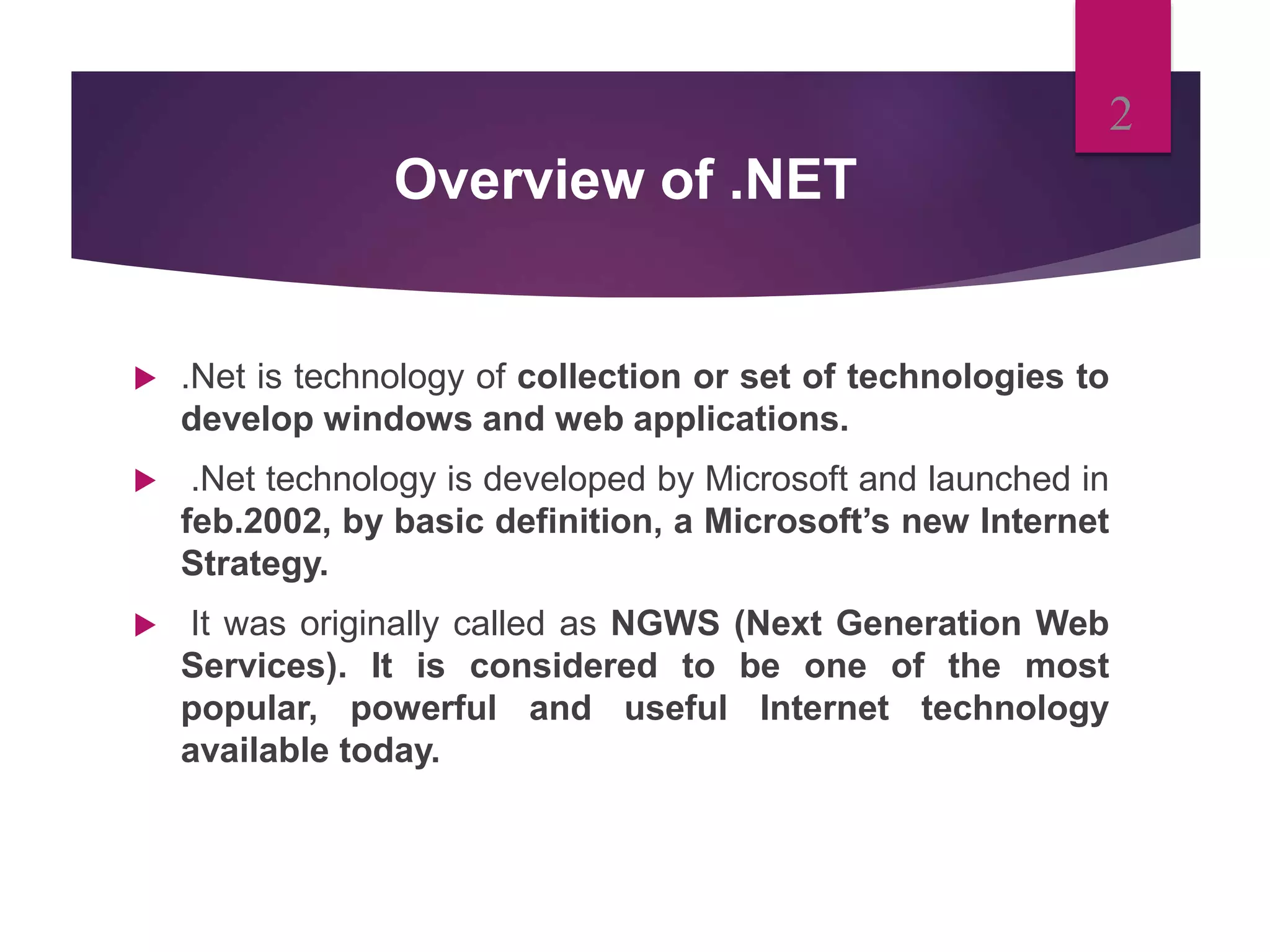 2

Overview of .NET

.Net is technology of collection or set of technologies to develop windows and web applications.

.Net technology is developed by Microsoft and launched in feb.2002, by basic definition, a Microsoft's new Internet Strategy.

It was originally called as NGWS (Next Generation Web Services). It is considered to be one of the most popular, powerful and useful Internet technology available today.